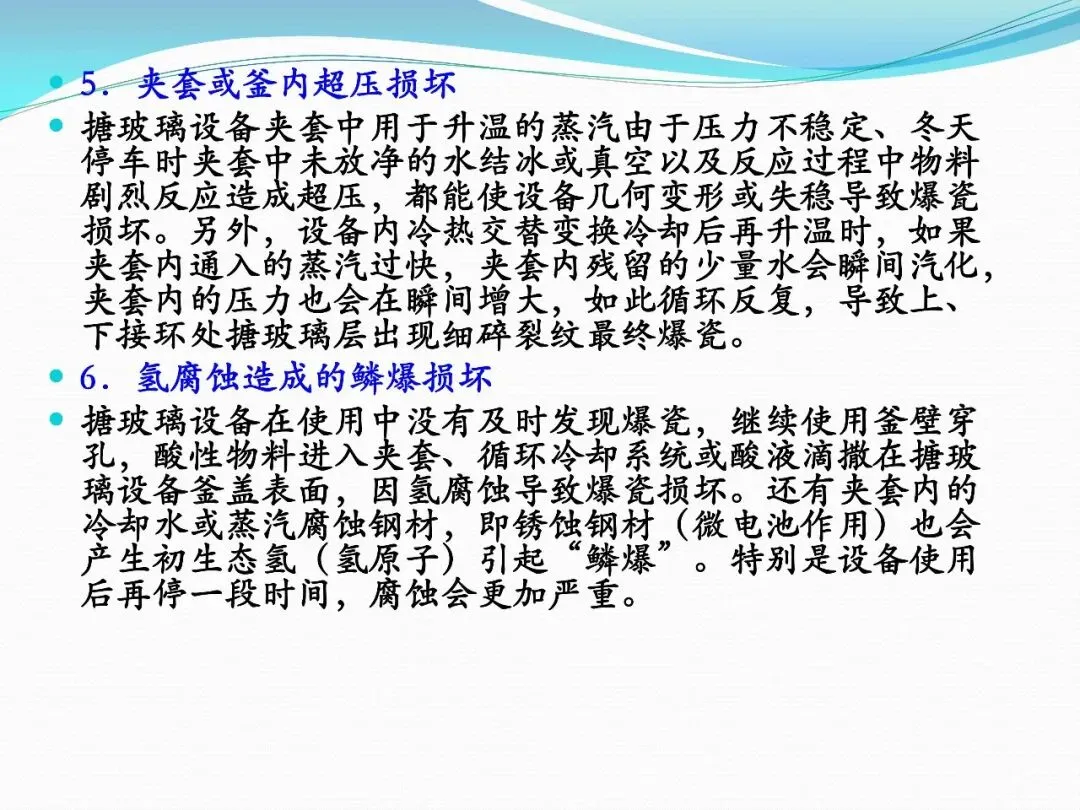 5．夹套或釜内超压损坏

搪玻璃设备夹套中用于升温的蒸汽由于压力不稳定、冬天停车时夹套中未放净的水结冰或真空以及反应过程中物料剧烈反应造成超压，都能使设备几何变形或失稳导致爆瓷损坏。另外，设备内冷热交替变换冷却后再升温时，如果夹套内通入的蒸汽过快，夹套内残留的少量水会瞬间汽化，夹套内的压力也会在瞬间增大，如此循环反复，导致上、下接环处搪玻璃层出现细碎裂纹最终爆瓷。

6．氢腐蚀造成的鳞爆损坏

搪玻璃设备在使用中没有及时发现爆瓷，继续使用釜壁穿孔，酸性物料进入夹套、循环冷却系统或酸液滴撒在搪玻璃设备釜盖表面，因氢腐蚀导致爆瓷损坏。还有夹套内的冷却水或蒸汽腐蚀钢材，即锈蚀钢材（微电池作用）也会产生初生态氢（氢原子）引起“鳞爆”。特别是设备使用后再停一段时间，腐蚀会更加严重。